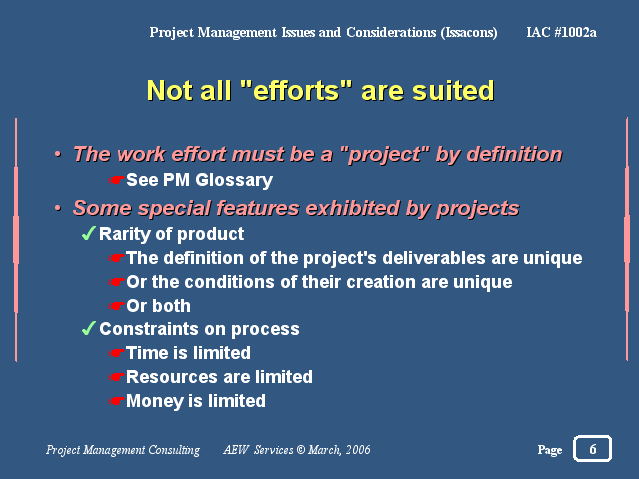 Project Management Issues and Considerations (Issacons) IAC #1002a

Not all "efforts" are suited

• The work effort must be a "project" by definition
☛See PM Glossary
• Some special features exhibited by projects
✓Rarity of product
☛The definition of the project's deliverables are unique
☛Or the conditions of their creation are unique
☛Or both
✓Constraints on process
☛Time is limited
☛Resources are limited
☛Money is limited

Project Management Consulting AEW Services © March, 2006 Page 6